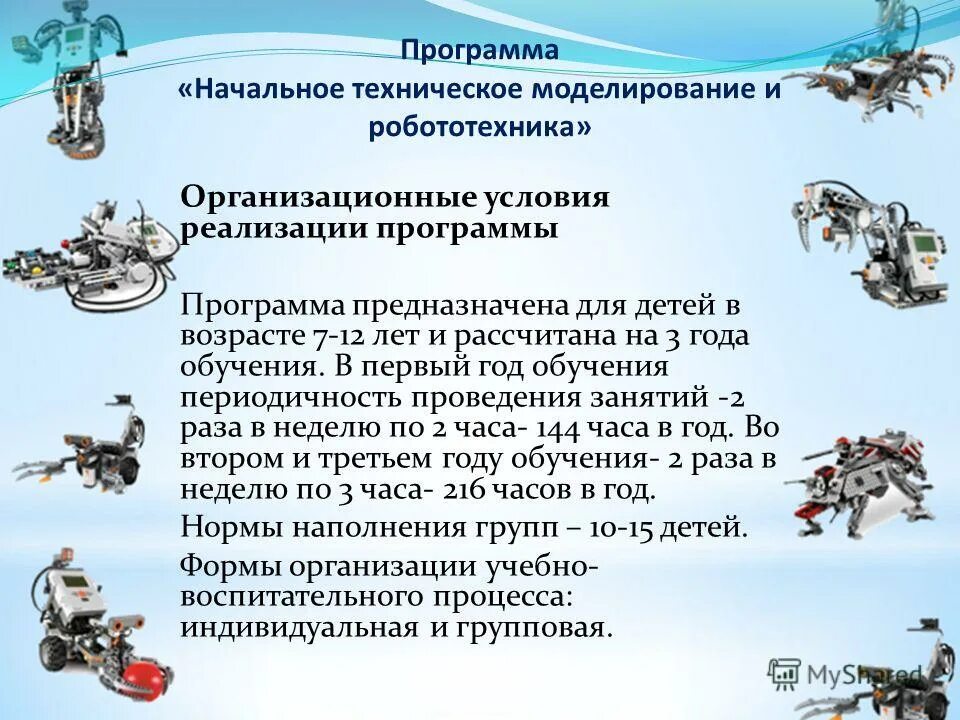 Программа
«Начальное техническое моделирование и робототехника»

Организационные условия реализации программы

Программа предназначена для детей в возрасте 7-12 лет и рассчитана на 3 года обучения. В первый год обучения периодичность проведения занятий -2 раза в неделю по 2 часа- 144 часа в год. Во втором и третьем году обучения- 2 раза в неделю по 3 часа- 216 часов в год.

Нормы наполнения групп – 10-15 детей.

Формы организации учебно-воспитательного процесса: индивидуальная и групповая.

MyShared